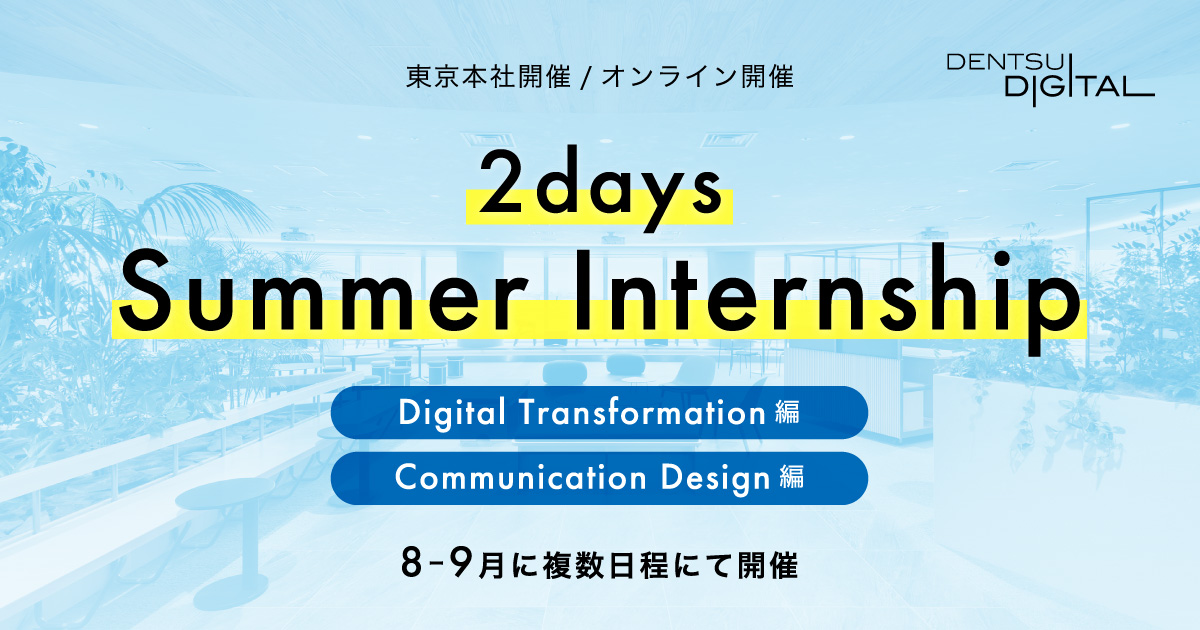 東京本社開催 / オンライン開催

DENTSU DIGITAL

2days
Summer Internship

Digital Transformation 編

Communication Design 編

8-9月に複数日程にて開催